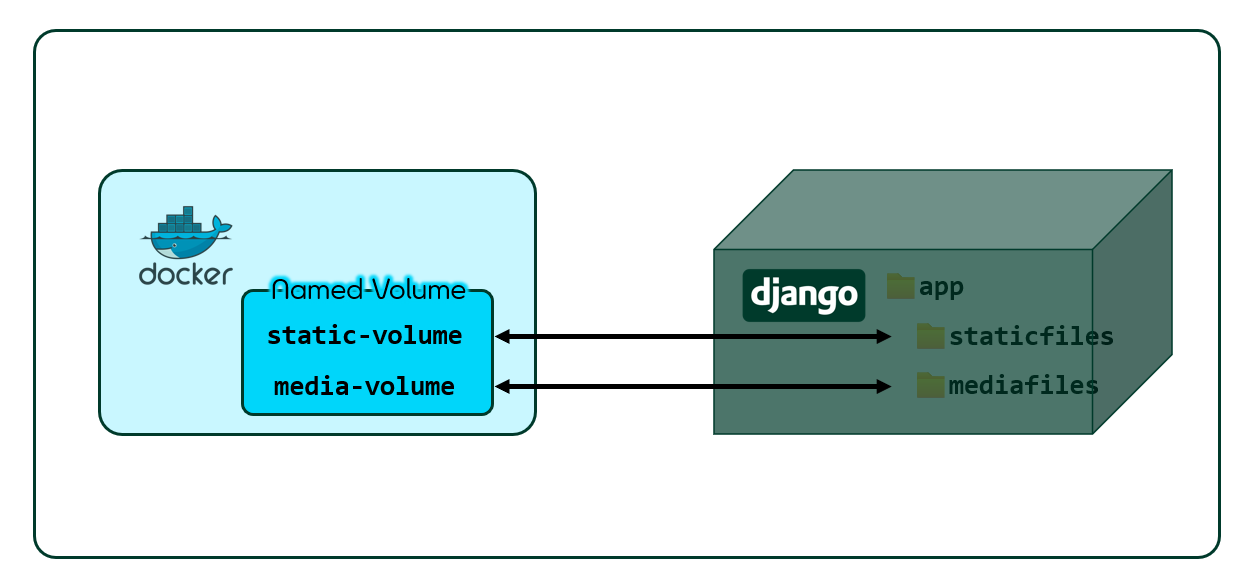 docker

Named-Volume

static-volume

media-volume

django

app

staticfiles

mediafiles